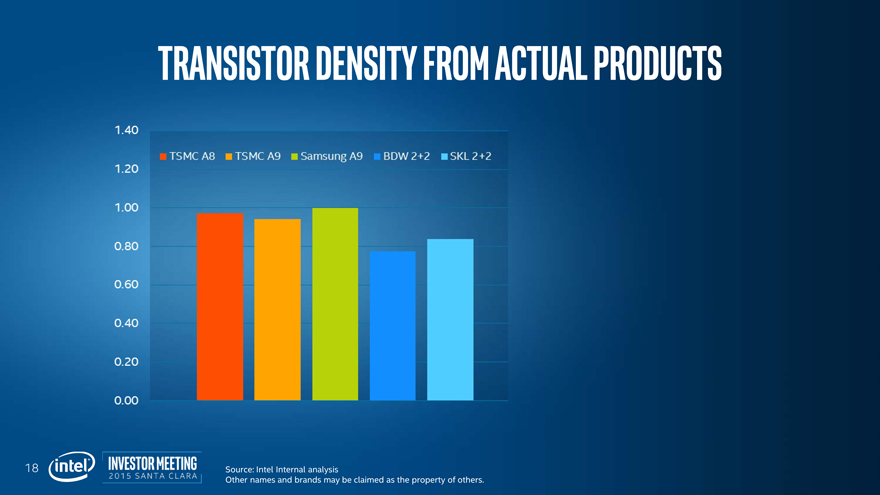 TRANSISTOR DENSITY FROM ACTUAL PRODUCTS

1.40
1.20
1.00
0.80
0.60
0.40
0.20
0.00

TSMC A8
TSMC A9
Samsung A9
BDW 2+2
SKL 2+2

18
intel
INVESTOR MEETING
2015 SANTA CLARA

Source: Intel Internal analysis
Other names and brands may be claimed as the property of others.